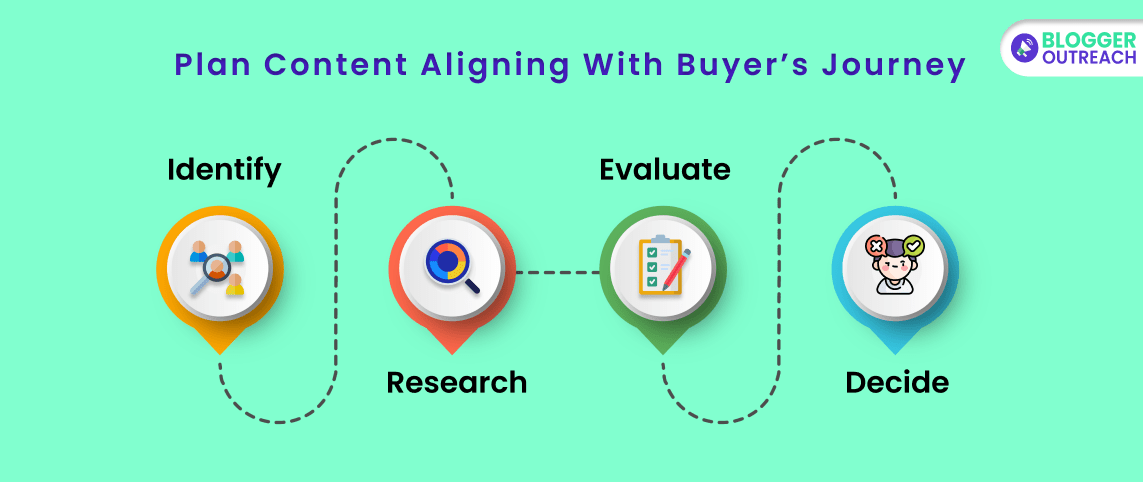 Plan Content Aligning With Buyer's Journey

BLOGGER OUTREACH

Identify

Research

Evaluate

Decide